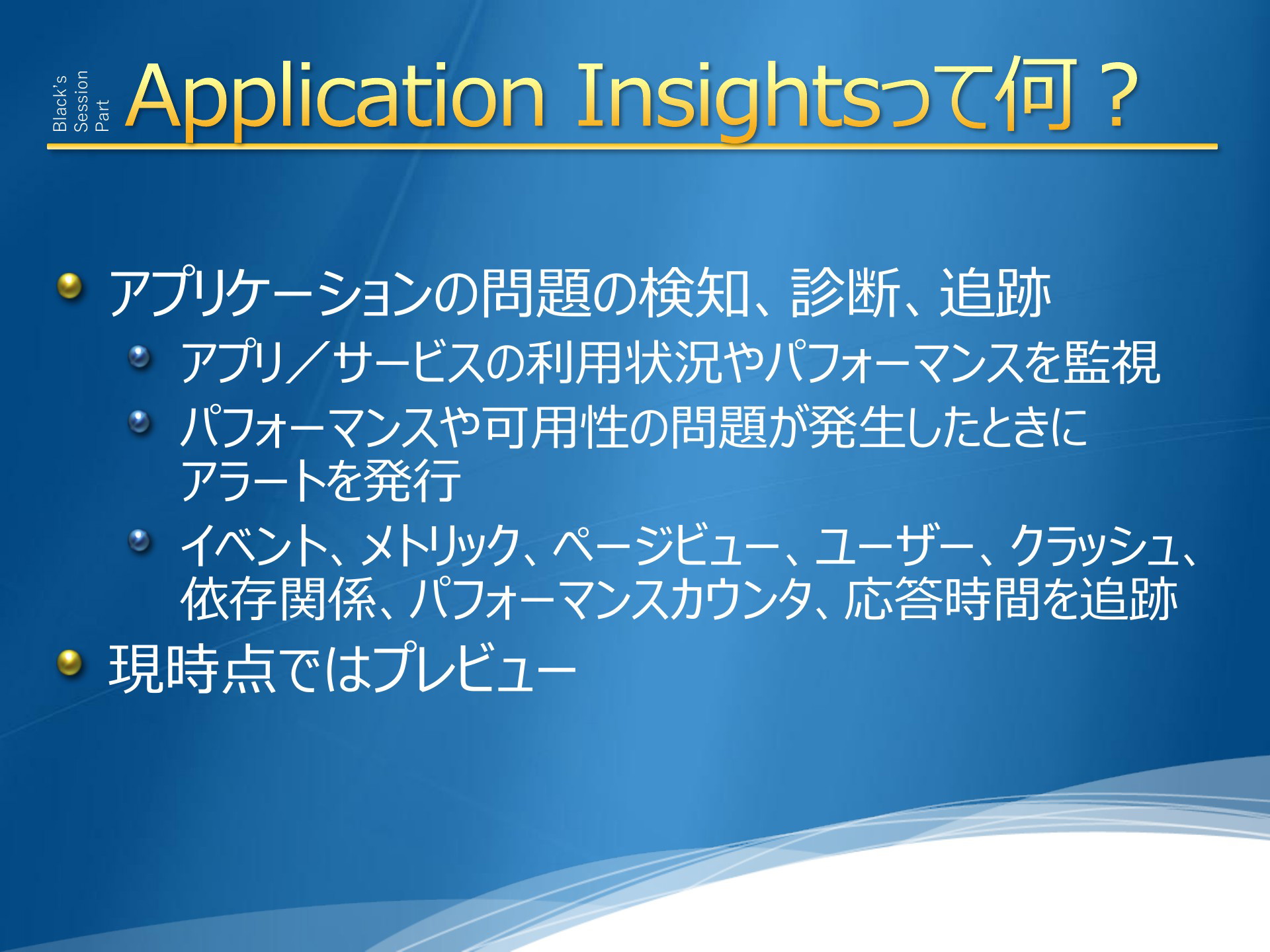 Black's Session Part

Application Insightsって何？

アプリケーションの問題の検知、診断、追跡

アプリ／サービスの利用状況やパフォーマンスを監視

パフォーマンスや可用性の問題が発生したときにアラートを発行

イベント、メトリック、ページビュー、ユーザー、クラッシュ、依存関係、パフォーマンスカウンタ、応答時間を追跡

現時点ではプレビュー